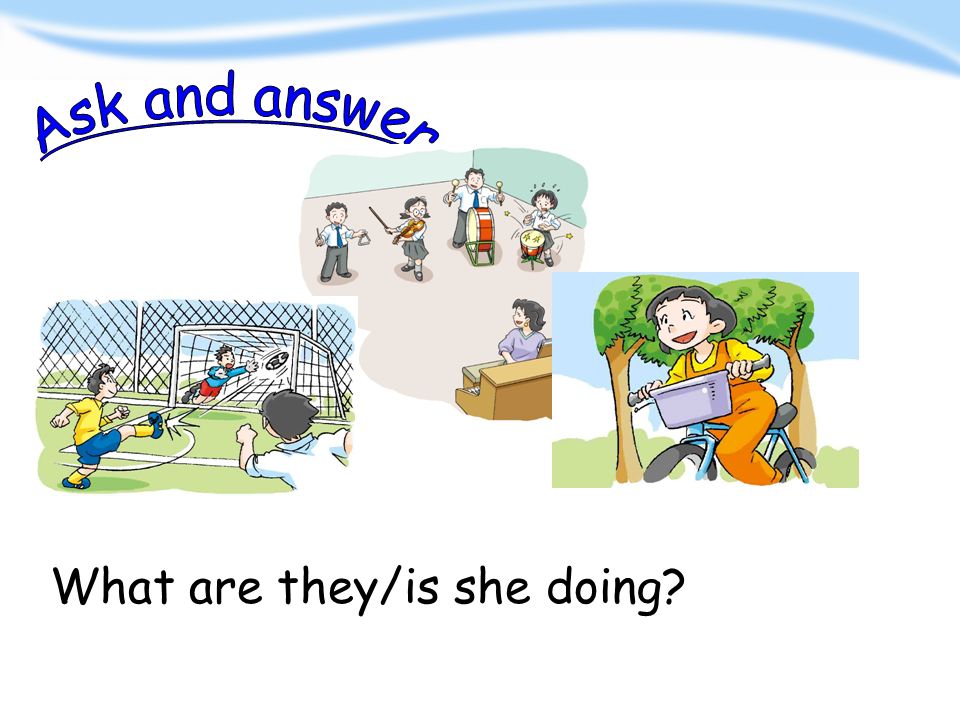 Ask and answer

What are they/is she doing?